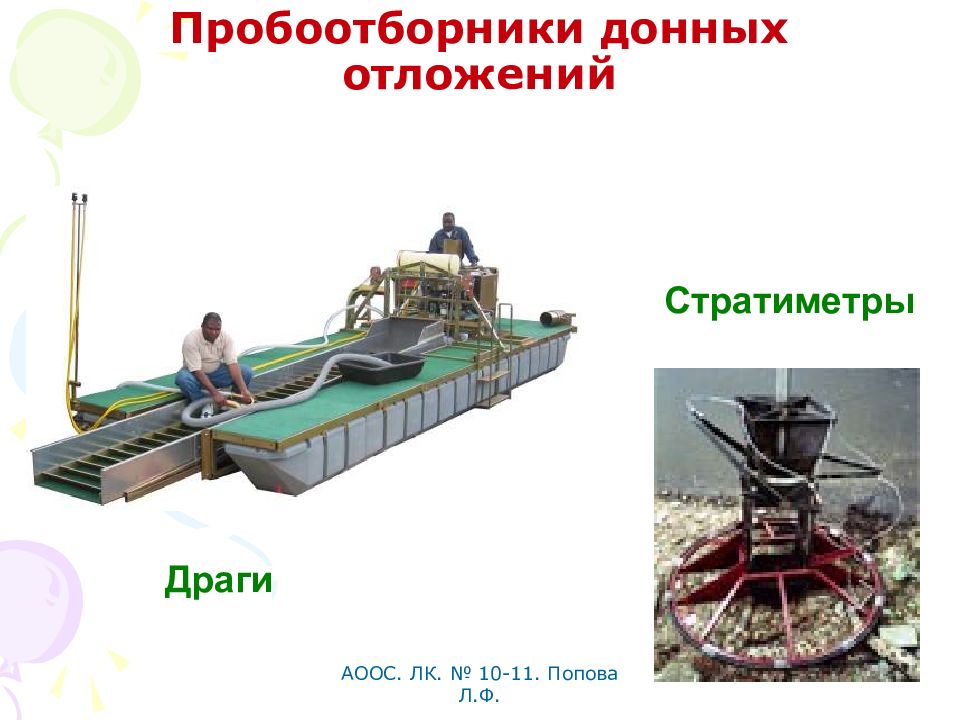 Пробоотборники донных отложений

Стратиметры

Драги

АООС. ЛК. № 10-11. Попова Л.Ф.